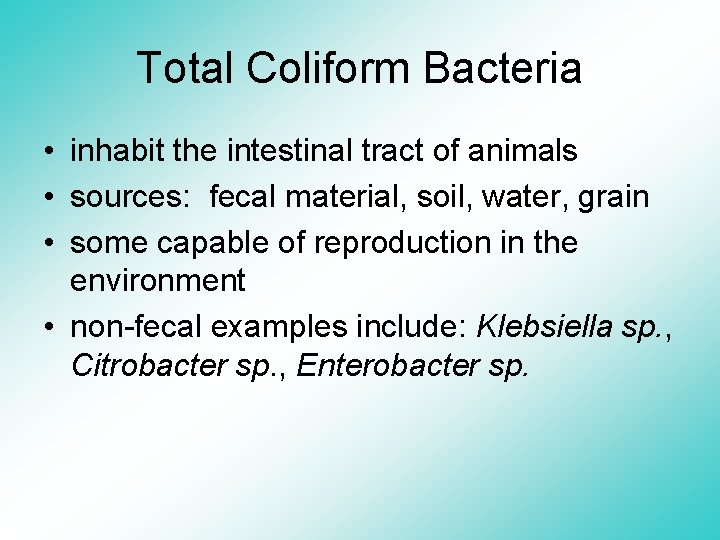 Total Coliform Bacteria

• inhabit the intestinal tract of animals
• sources: fecal material, soil, water, grain
• some capable of reproduction in the environment
• non-fecal examples include: Klebsiella sp., Citrobacter sp., Enterobacter sp.